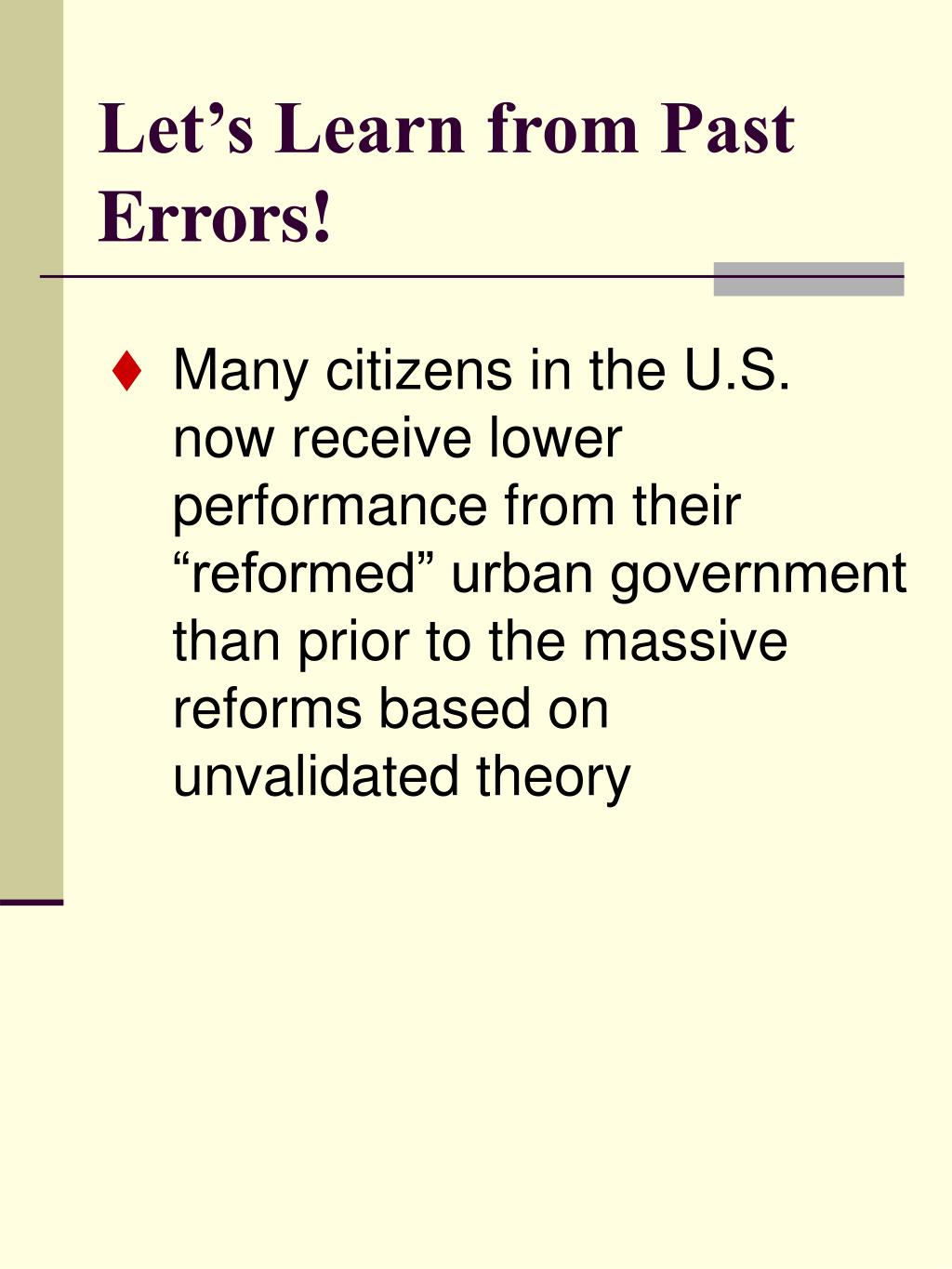 Let’s Learn from Past Errors!

♦ Many citizens in the U.S. now receive lower performance from their “reformed” urban government than prior to the massive reforms based on unvalidated theory